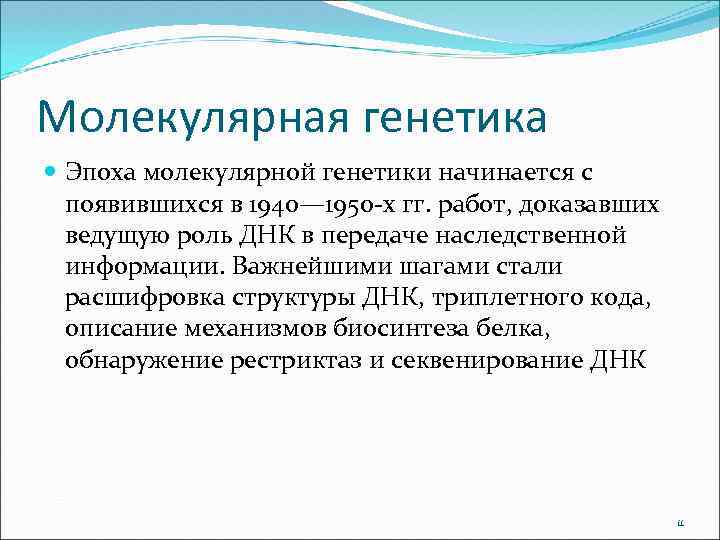 Молекулярная генетика

Эпоха молекулярной генетики начинается с появившихся в 1940—1950-х гг. работ, доказавших ведущую роль ДНК в передаче наследственной информации. Важнейшими шагами стали расшифровка структуры ДНК, триплетного кода, описание механизмов биосинтеза белка, обнаружение рестриктаз и секвенирование ДНК

11